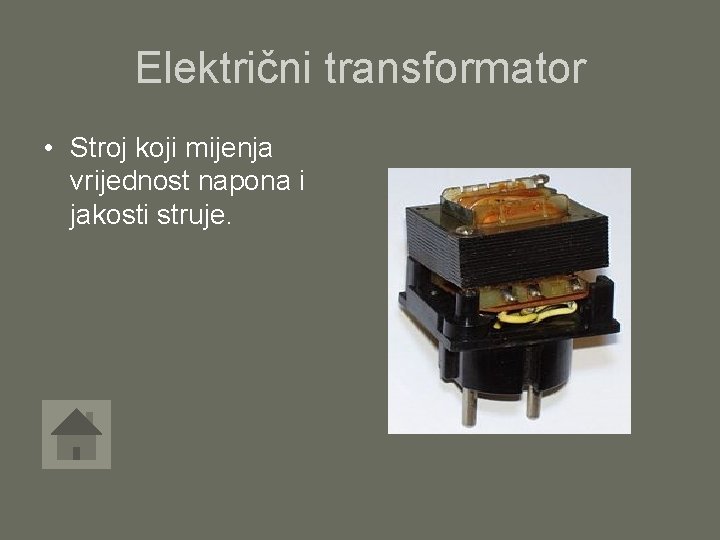 Električni transformator

• Stroj koji mijenja vrijednost napona i jakosti struje.